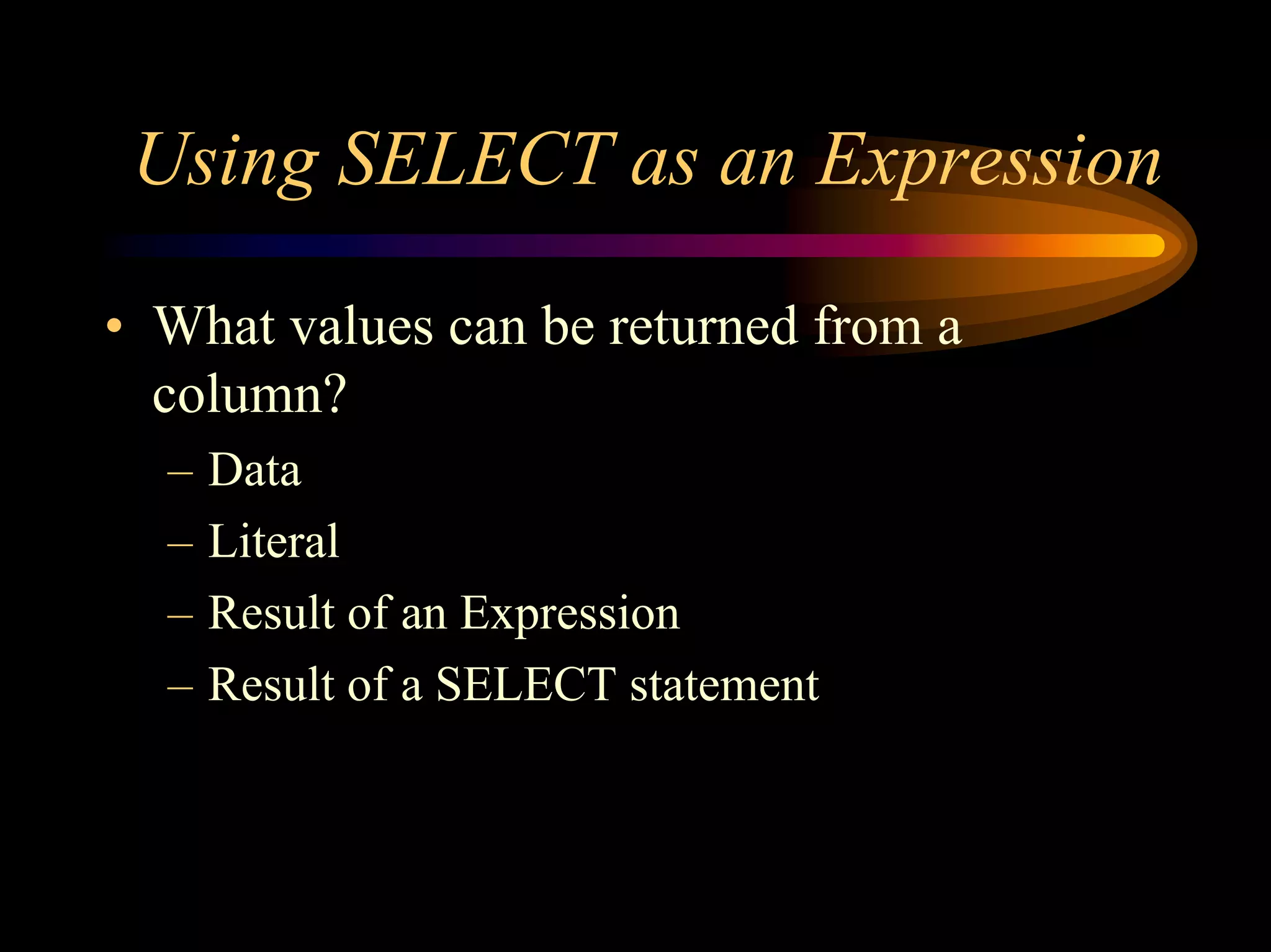 Using SELECT as an Expression

• What values can be returned from a column?
– Data
– Literal
– Result of an Expression
– Result of a SELECT statement